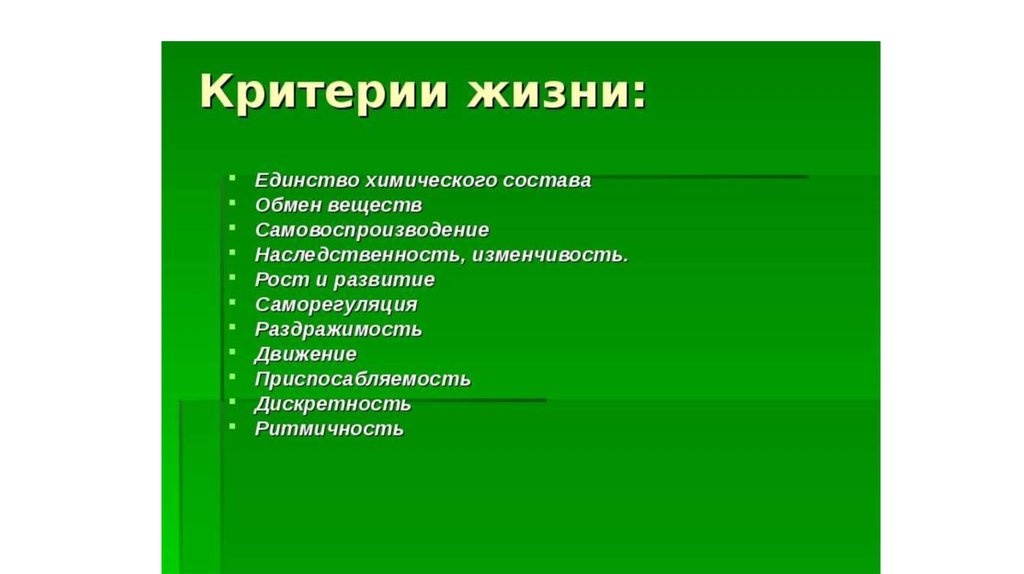 Критерии жизни:

- Единство химического состава
- Обмен веществ
- Самовоспроизводение
- Наследственность, изменчивость.
- Рост и развитие
- Саморегуляция
- Раздражимость
- Движение
- Приспосабляемость
- Дискретность
- Ритмичность